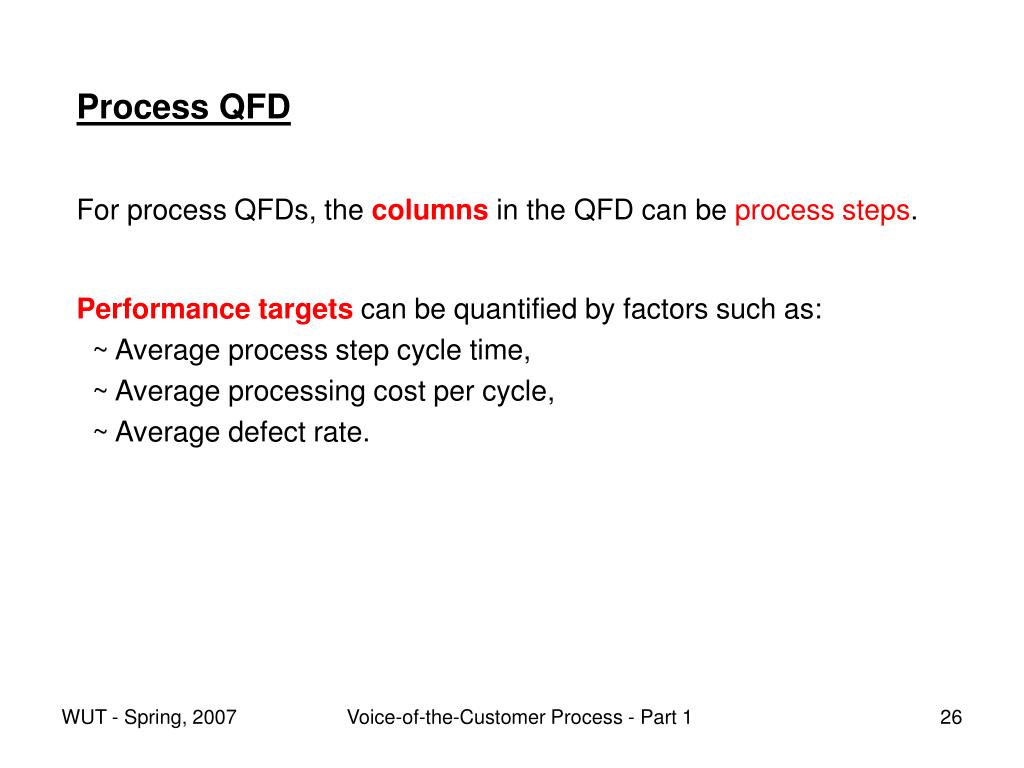 Process QFD

For process QFDs, the columns in the QFD can be process steps.

Performance targets can be quantified by factors such as:
~ Average process step cycle time,
~ Average processing cost per cycle,
~ Average defect rate.

WUT - Spring, 2007

Voice-of-the-Customer Process - Part 1

26